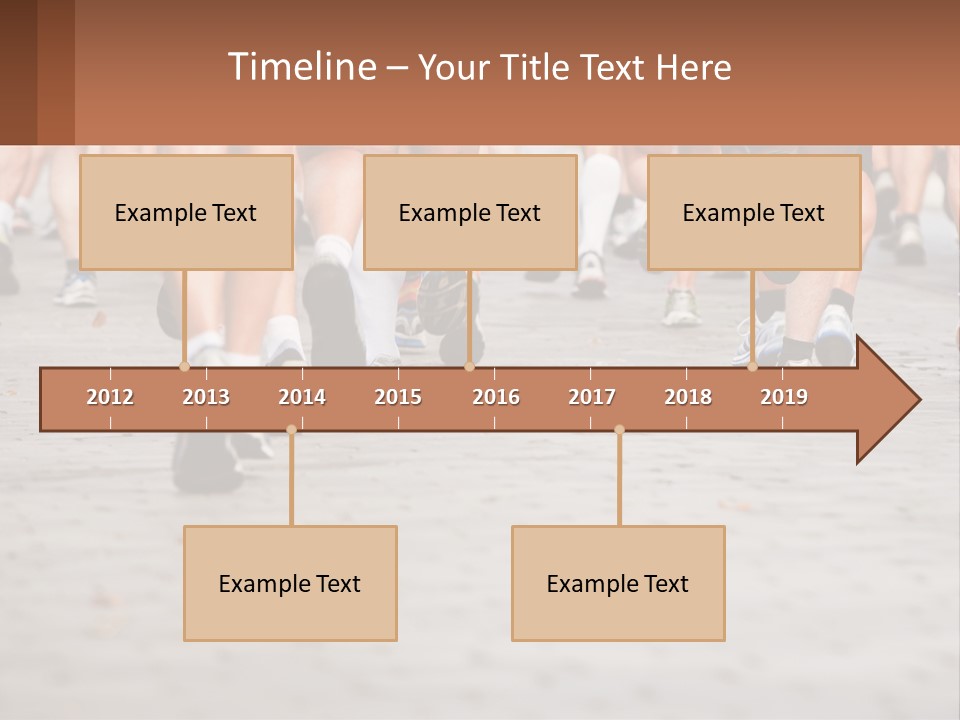 Timeline – Your Title Text Here

Example Text

Example Text

Example Text

2012 2013 2014 2015 2016 2017 2018 2019

Example Text

Example Text